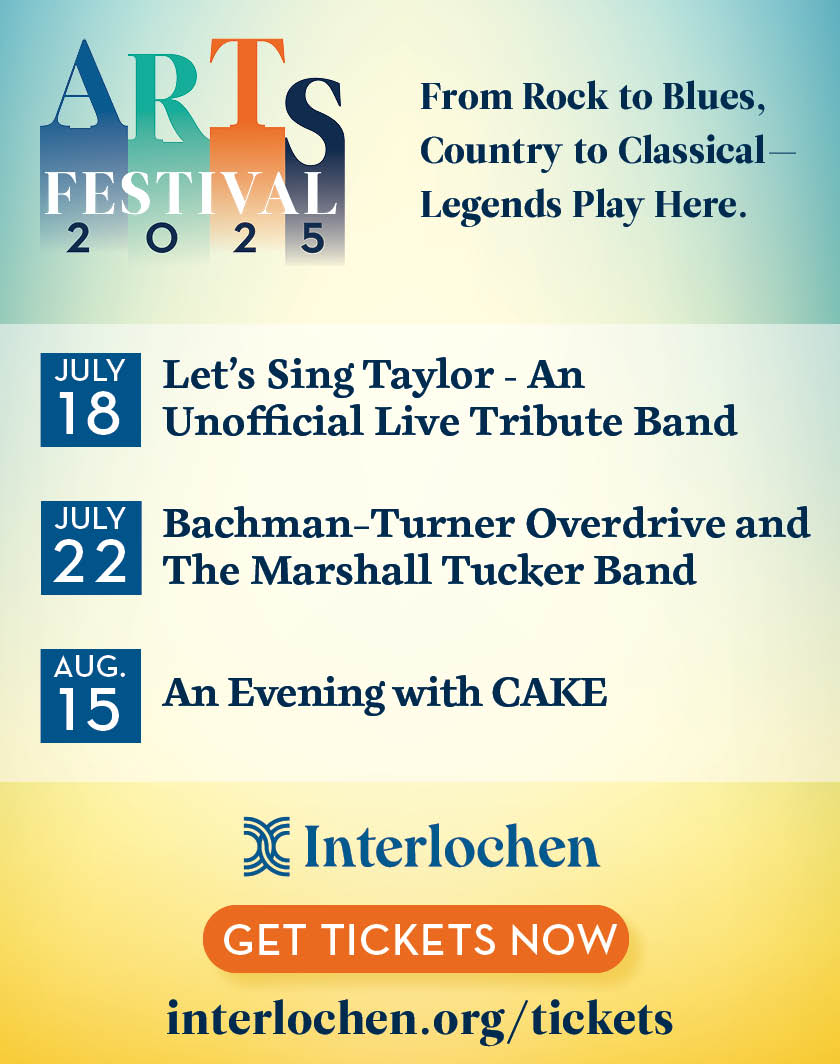 ARTS FESTIVAL 2025

From Rock to Blues, Country to Classical— Legends Play Here.

JULY 18 Let's Sing Taylor - An Unofficial Live Tribute Band

JULY 22 Bachman-Turner Overdrive and The Marshall Tucker Band

AUG. 15 An Evening with CAKE

Interlochen

GET TICKETS NOW

interlochen.org/tickets